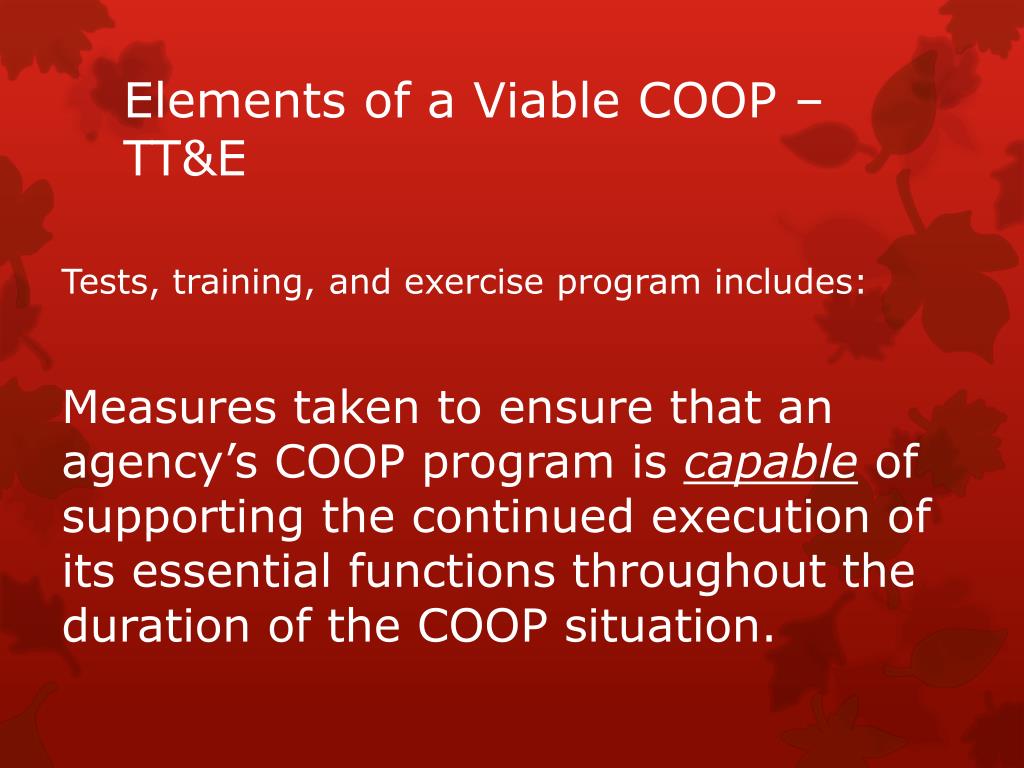 Elements of a Viable COOP – TT&E

Tests, training, and exercise program includes:

Measures taken to ensure that an agency’s COOP program is capable of supporting the continued execution of its essential functions throughout the duration of the COOP situation.